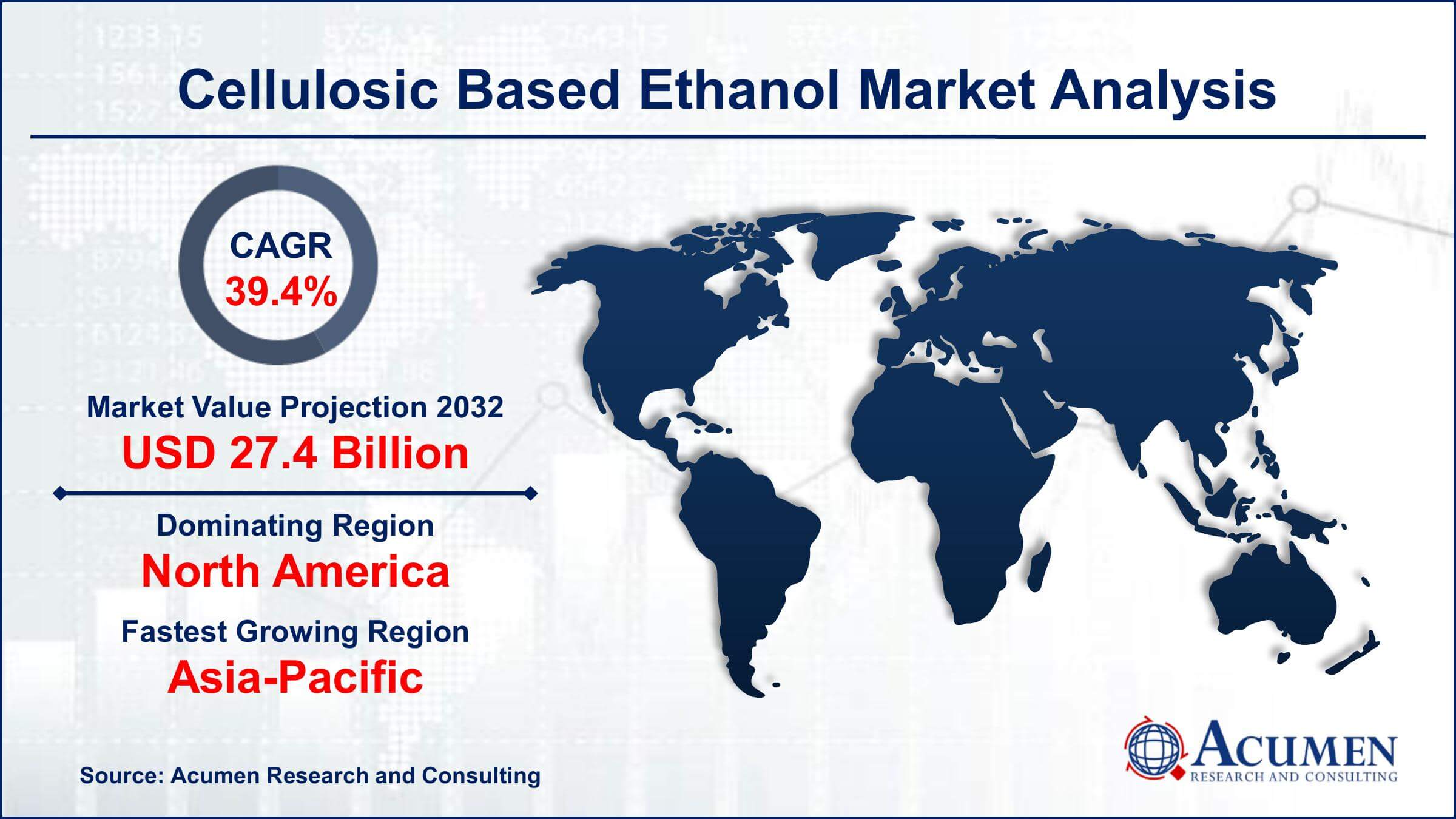 Cellulosic Based Ethanol Market Analysis

CAGR
39.4%

Market Value Projection 2032
USD 27.4 Billion

Dominating Region
North America

Fastest Growing Region
Asia-Pacific

Source: Acumen Research and Consulting

ACUMEN
RESEARCH AND CONSULTING